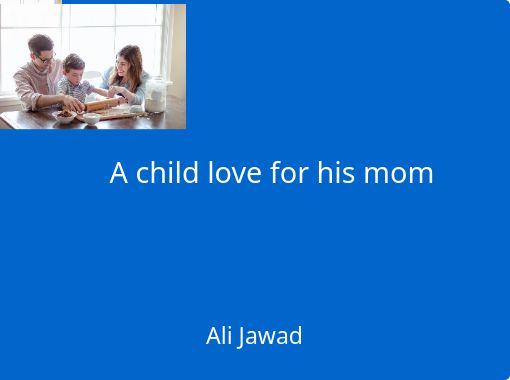 A child love for his mom

Ali Jawad